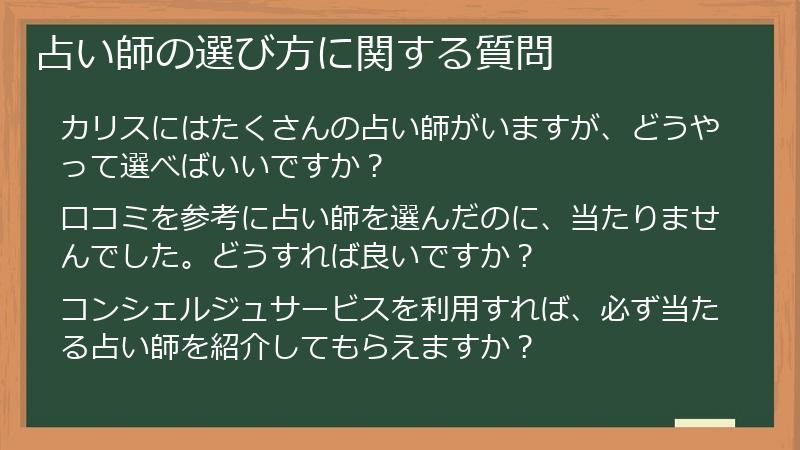 占い師の選び方に関する質問

カリスにはたくさんの占い師がいますが、どうやって選べばいいですか？

口コミを参考に占い師を選んだのに、当たりませんでした。どうすれば良いですか？

コンシェルジュサービスを利用すれば、必ず当たる占い師を紹介してもらえますか？